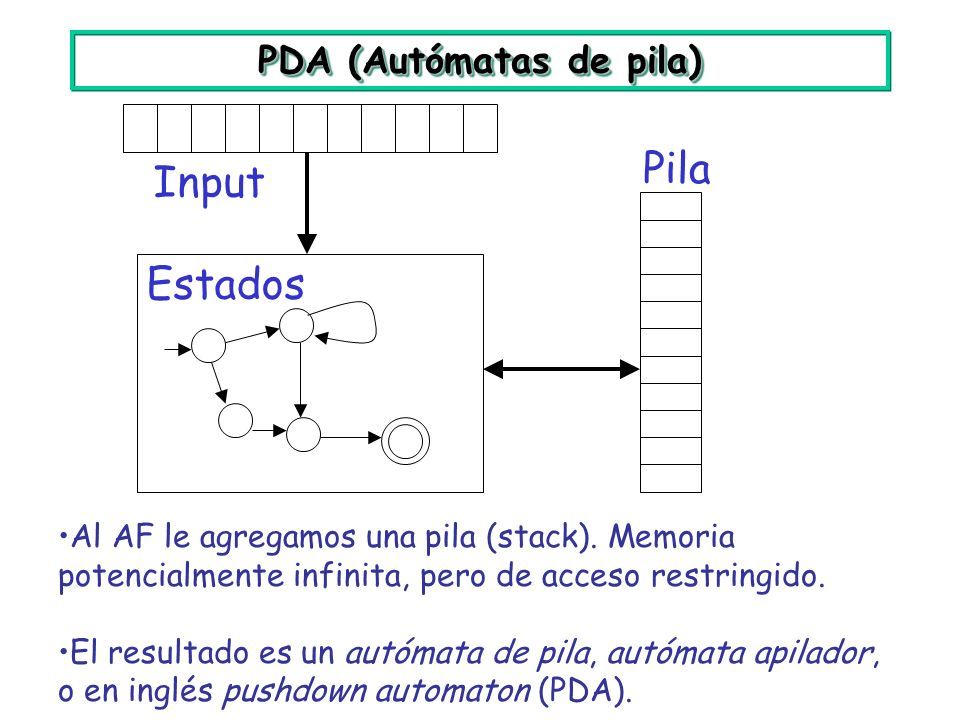 PDA (Autómatas de pila)

Input

Pila

Estados

•Al AF le agregamos una pila (stack). Memoria potencialmente infinita, pero de acceso restringido.

•El resultado es un autómata de pila, autómata apilador, o en inglés pushdown automaton (PDA).